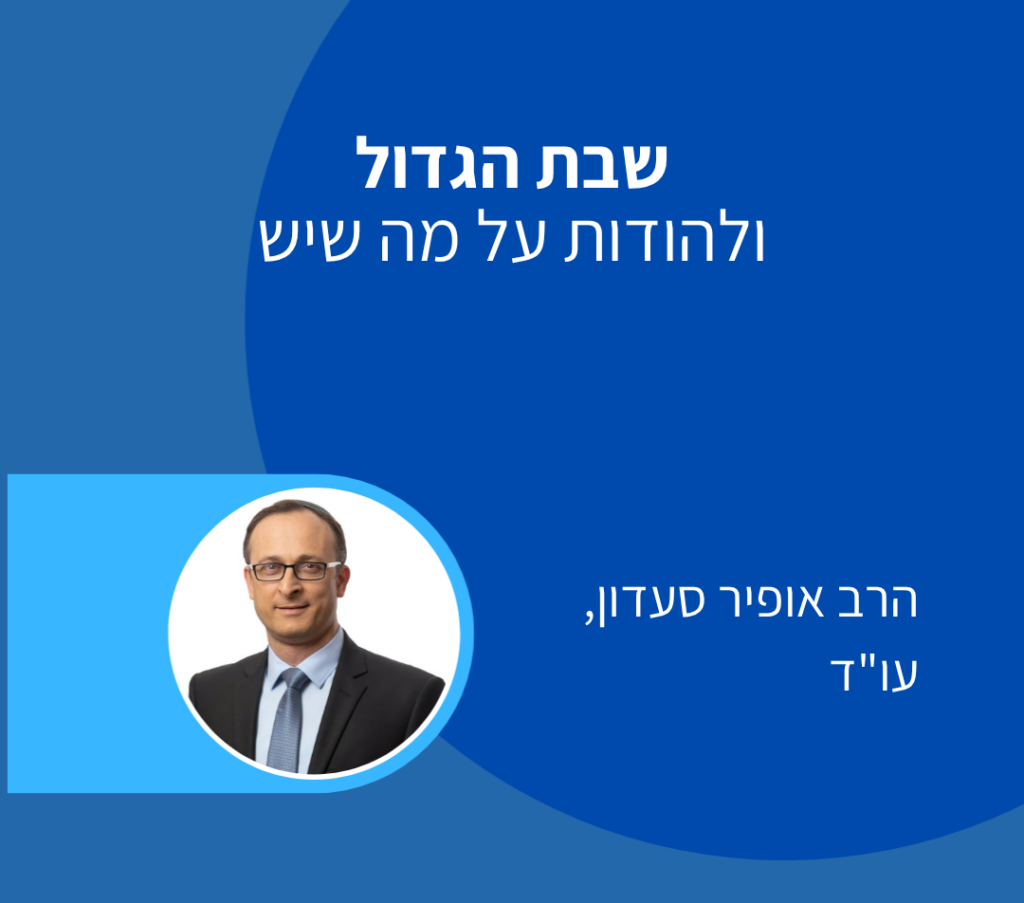 שבת הגדול
ולהודות על מה שיש

הרב אופיר סעדון,
עו"ד